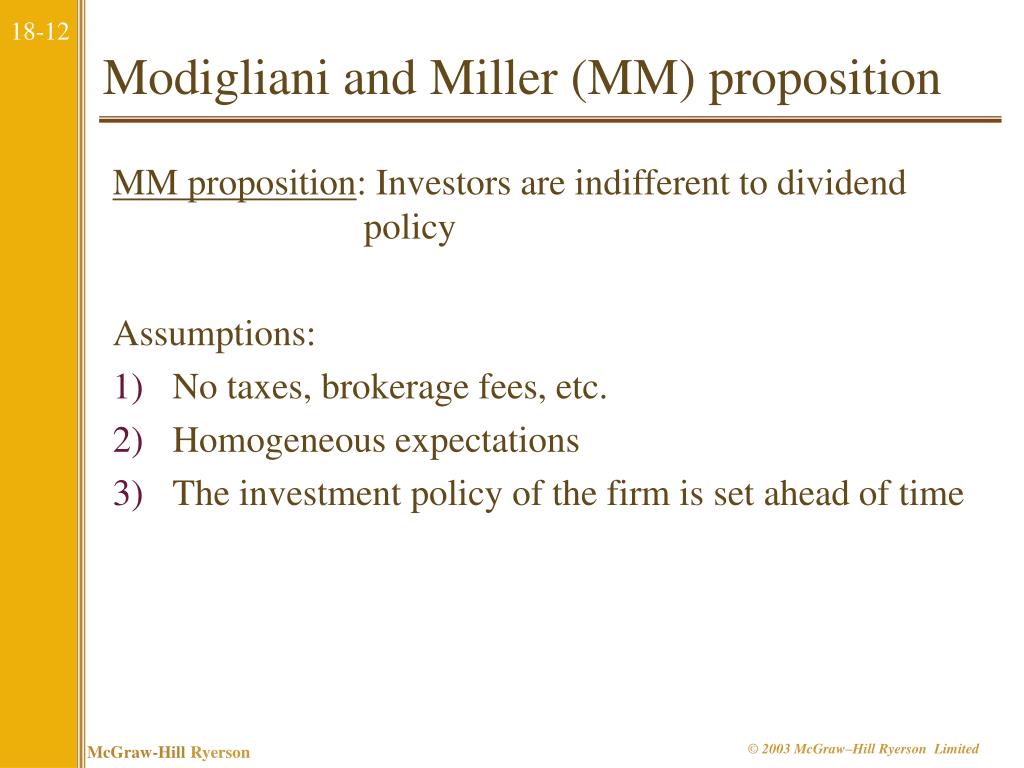 18-12

Modigliani and Miller (MM) proposition

MM proposition: Investors are indifferent to dividend policy

Assumptions:
1) No taxes, brokerage fees, etc.
2) Homogeneous expectations
3) The investment policy of the firm is set ahead of time

McGraw-Hill Ryerson

© 2003 McGraw–Hill Ryerson Limited